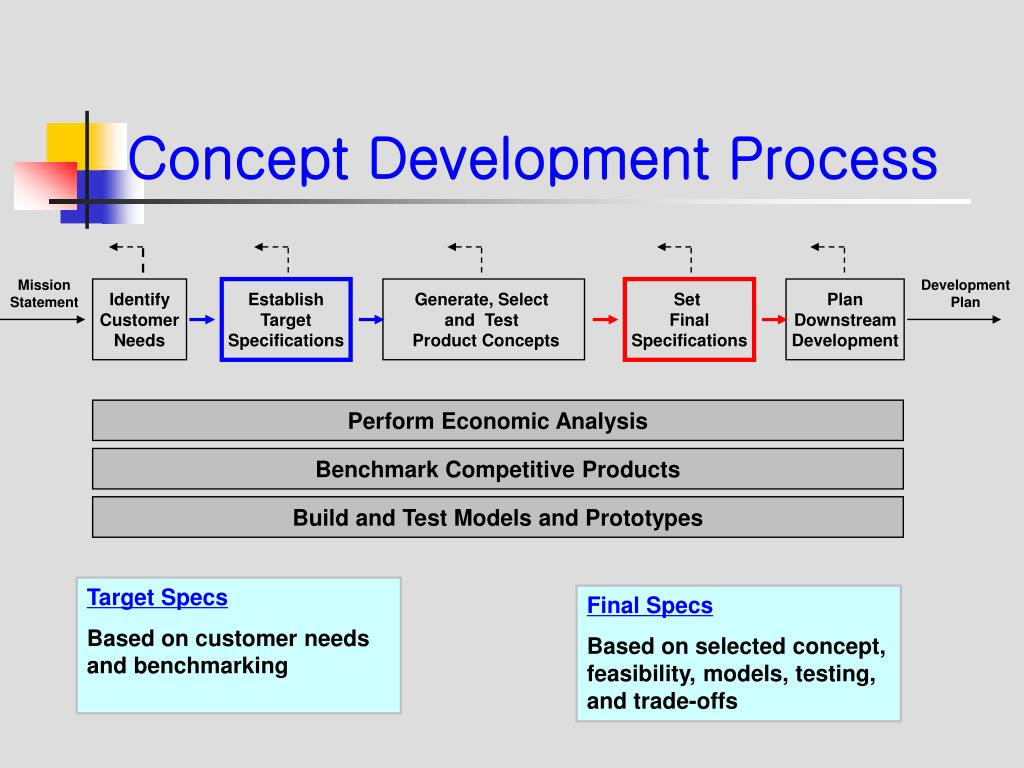 Concept Development Process

Mission Statement

Identify Customer Needs

Establish Target Specifications

Generate, Select and Test Product Concepts

Set Final Specifications

Plan Downstream Development

Development Plan

Perform Economic Analysis

Benchmark Competitive Products

Build and Test Models and Prototypes

Target Specs

Based on customer needs and benchmarking

Final Specs

Based on selected concept, feasibility, models, testing, and trade-offs